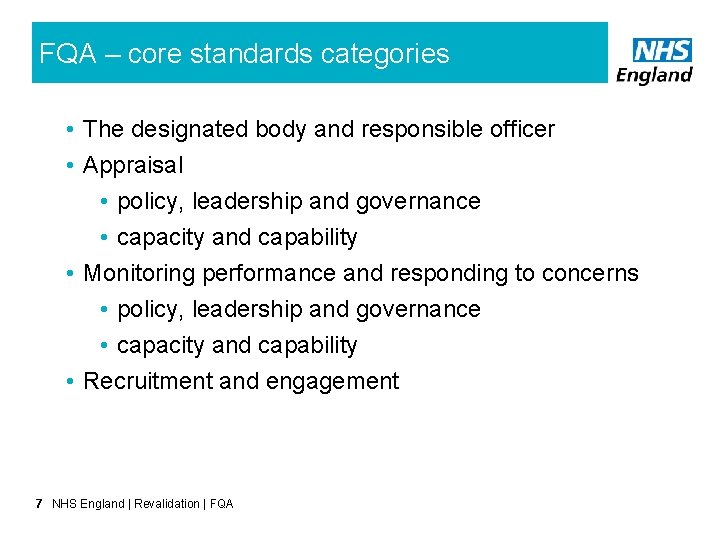 FQA – core standards categories

NHS
England

• The designated body and responsible officer
• Appraisal
  • policy, leadership and governance
  • capacity and capability
• Monitoring performance and responding to concerns
  • policy, leadership and governance
  • capacity and capability
• Recruitment and engagement

7 NHS England | Revalidation | FQA